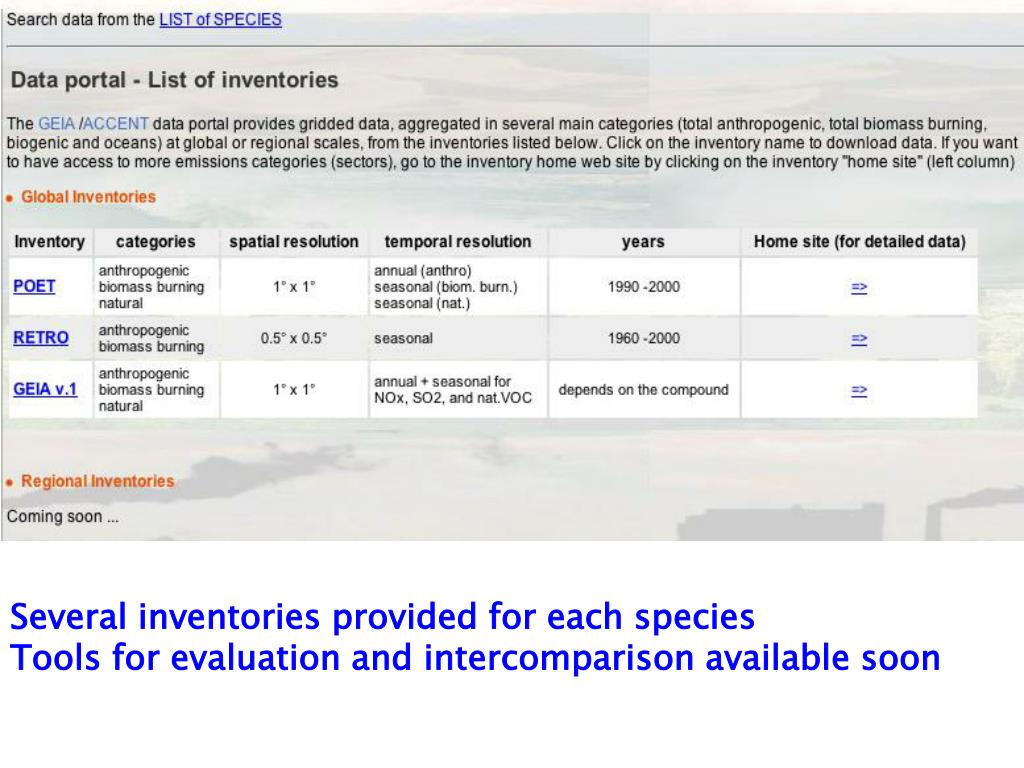 Search data from the LIST of SPECIES

Data portal - List of inventories

The GEIA /ACCENT data portal provides gridded data, aggregated in several main categories (total anthropogenic, total biomass burning, biogenic and oceans) at global or regional scales, from the inventories listed below. Click on the inventory name to download data. If you want to have access to more emissions categories (sectors), go to the inventory home web site by clicking on the inventory "home site" (left column)

• Global Inventories

| Inventory | categories | spatial resolution | temporal resolution | years | Home site (for detailed data) |
|---|---|---|---|---|---|
| POET | anthropogenic biomass burning natural | 1° x 1° | annual (anthro) seasonal (biom. burn.) seasonal (nat.) | 1990 -2000 | => |
| RETRO | anthropogenic biomass burning | 0.5° x 0.5° | seasonal | 1960 -2000 | => |
| GEIA v.1 | anthropogenic biomass burning natural | 1° x 1° | annual + seasonal for NOx, SO2, and nat.VOC | depends on the compound | => |

• Regional Inventories

Coming soon ...

Several inventories provided for each species
Tools for evaluation and intercomparison available soon